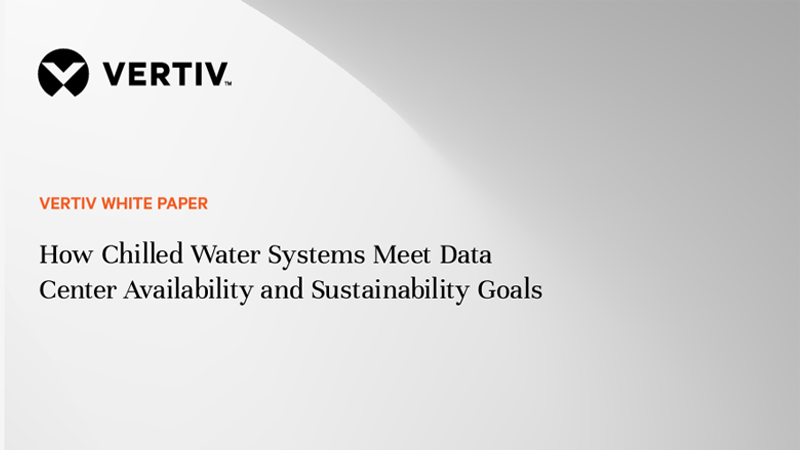 VERTIV™

VERTIV WHITE PAPER

How Chilled Water Systems Meet Data Center Availability and Sustainability Goals